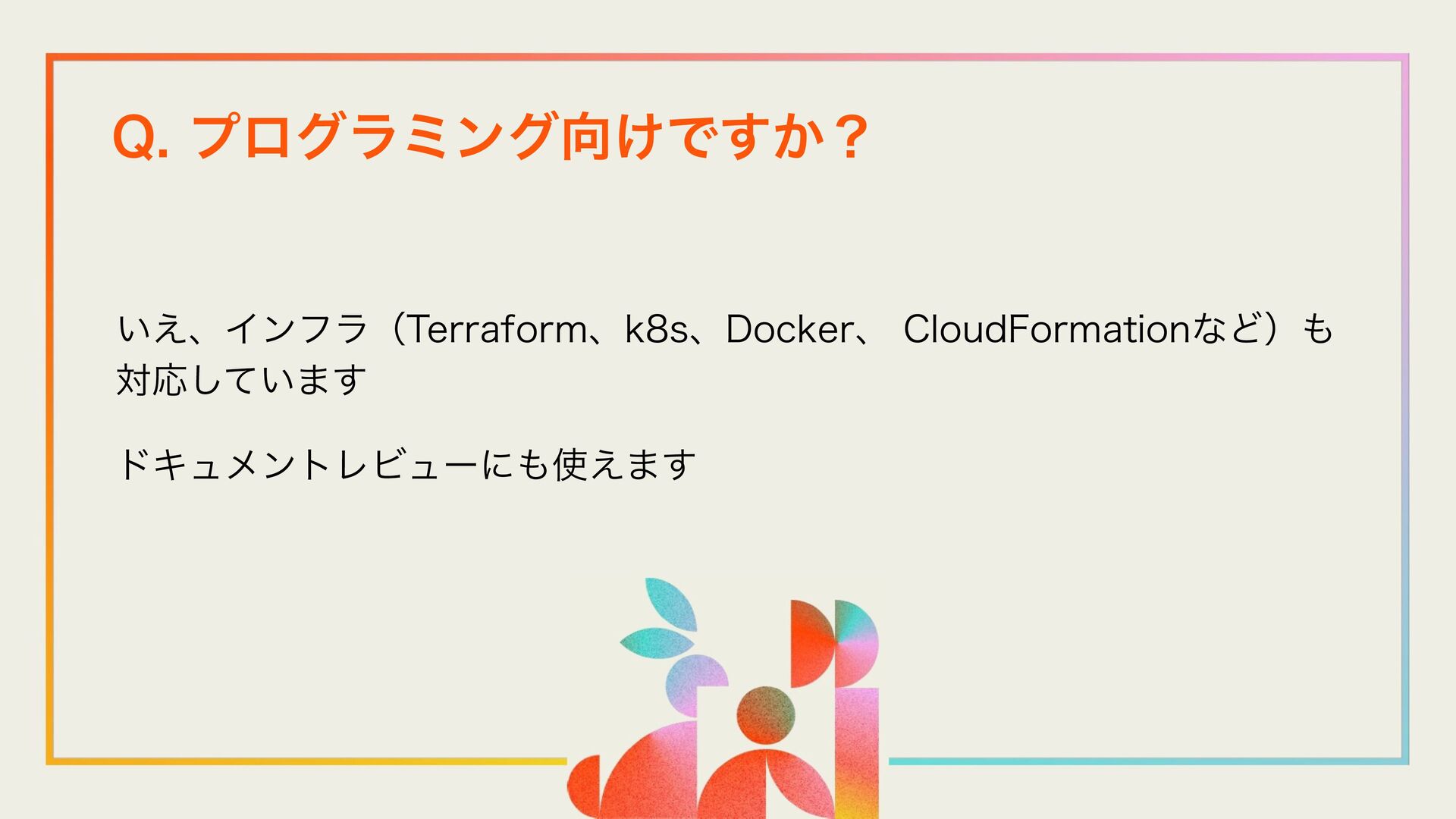 Q. プログラミング向けですか？

いえ、インフラ（Terraform、k8s、Docker、 CloudFormationなど）も対応しています

ドキュメントレビューにも使えます